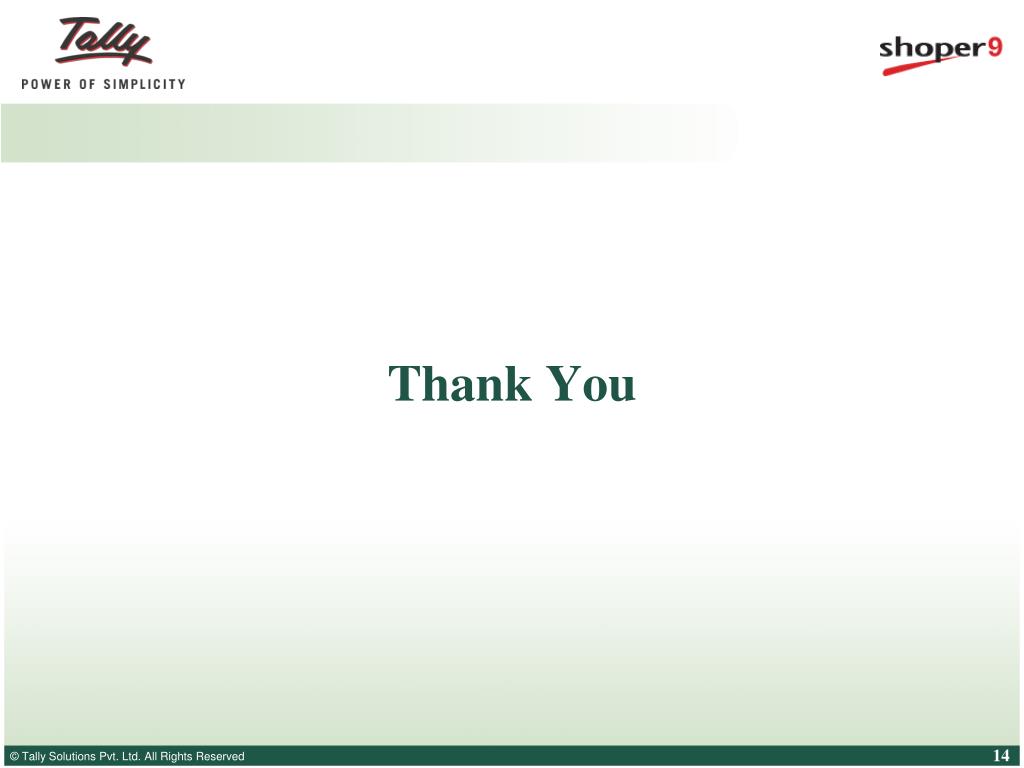 Tally
POWER OF SIMPLICITY

shoper9

Thank You

© Tally Solutions Pvt. Ltd. All Rights Reserved

14